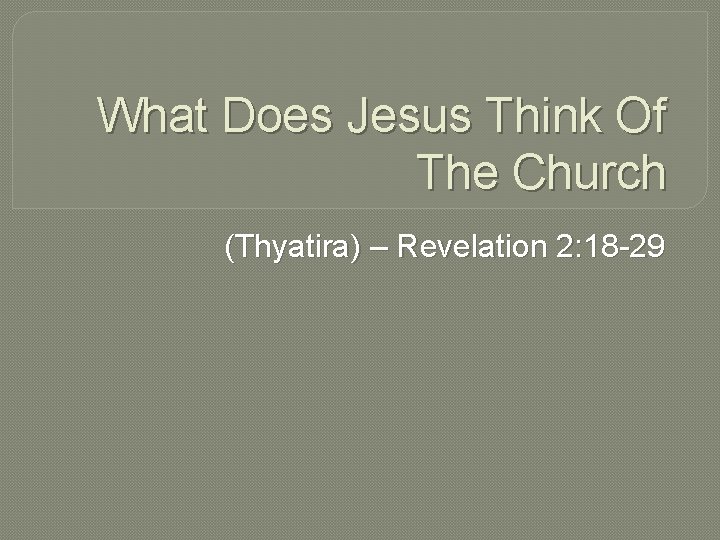 What Does Jesus Think Of The Church

(Thyatira) – Revelation 2:18-29